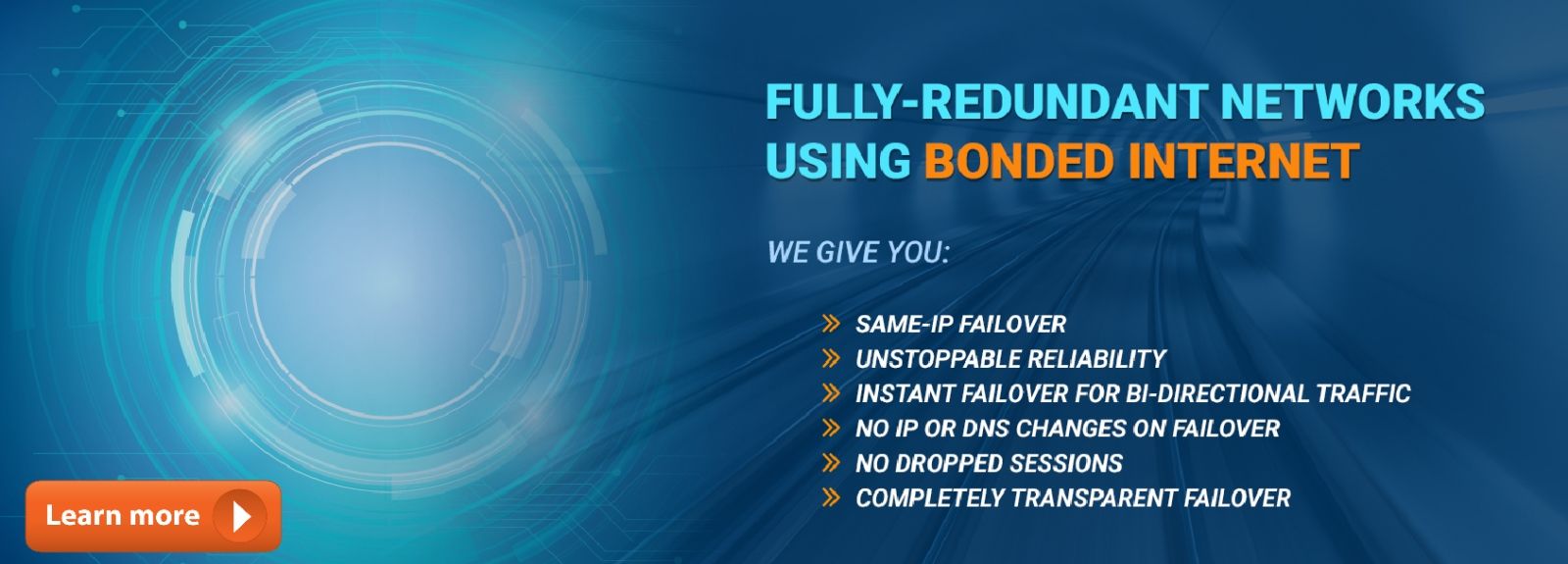 FULLY-REDUNDANT NETWORKS USING BONDED INTERNET

WE GIVE YOU:

» SAME-IP FAILOVER
» UNSTOPPABLE RELIABILITY
» INSTANT FAILOVER FOR BI-DIRECTIONAL TRAFFIC
» NO IP OR DNS CHANGES ON FAILOVER
» NO DROPPED SESSIONS
» COMPLETELY TRANSPARENT FAILOVER

Learn more